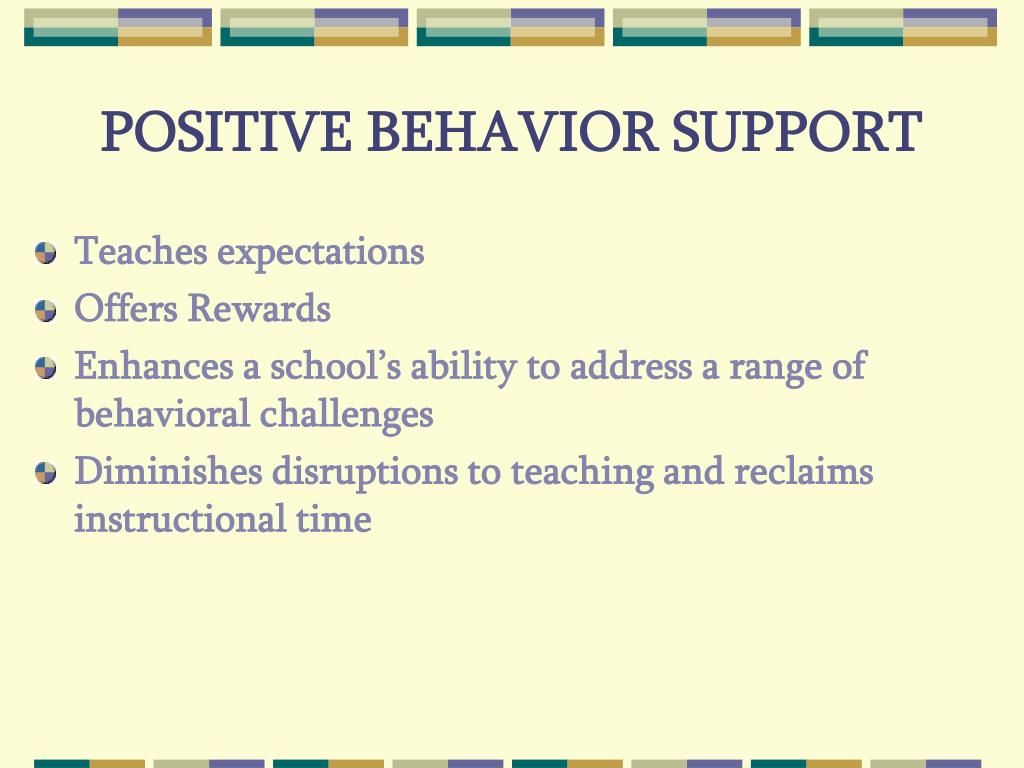 POSITIVE BEHAVIOR SUPPORT

Teaches expectations
Offers Rewards
Enhances a school's ability to address a range of behavioral challenges
Diminishes disruptions to teaching and reclaims instructional time